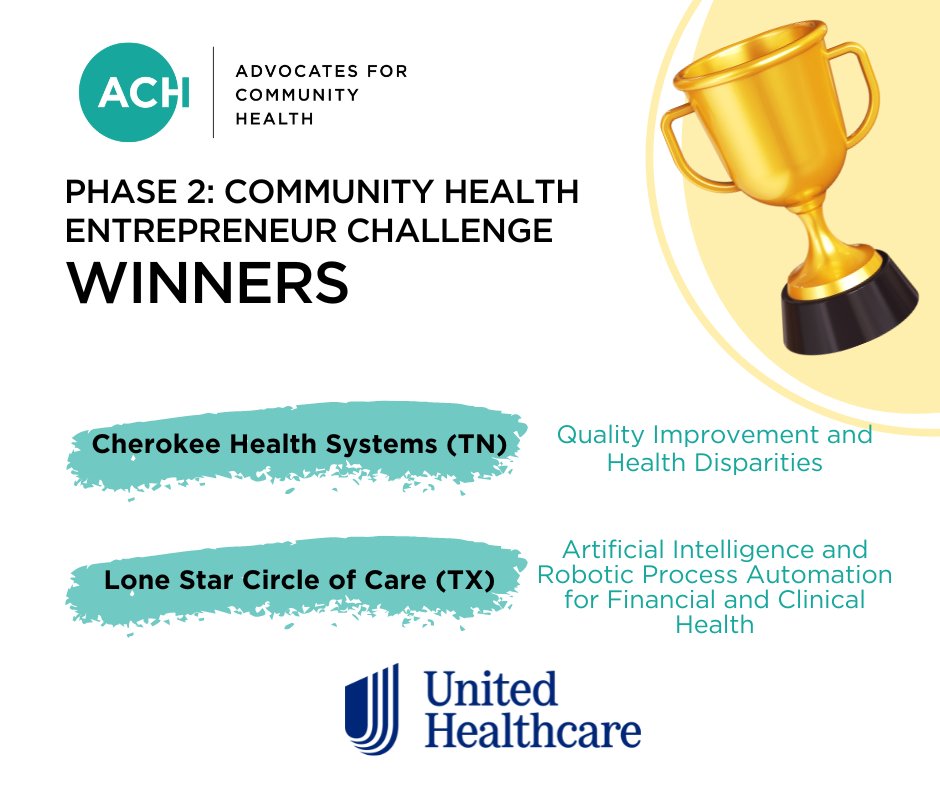 ACH
ADVOCATES FOR COMMUNITY HEALTH

PHASE 2: COMMUNITY HEALTH ENTREPRENEUR CHALLENGE
WINNERS

Cherokee Health Systems (TN)
Quality Improvement and Health Disparities

Lone Star Circle of Care (TX)
Artificial Intelligence and Robotic Process Automation for Financial and Clinical Health

United Healthcare